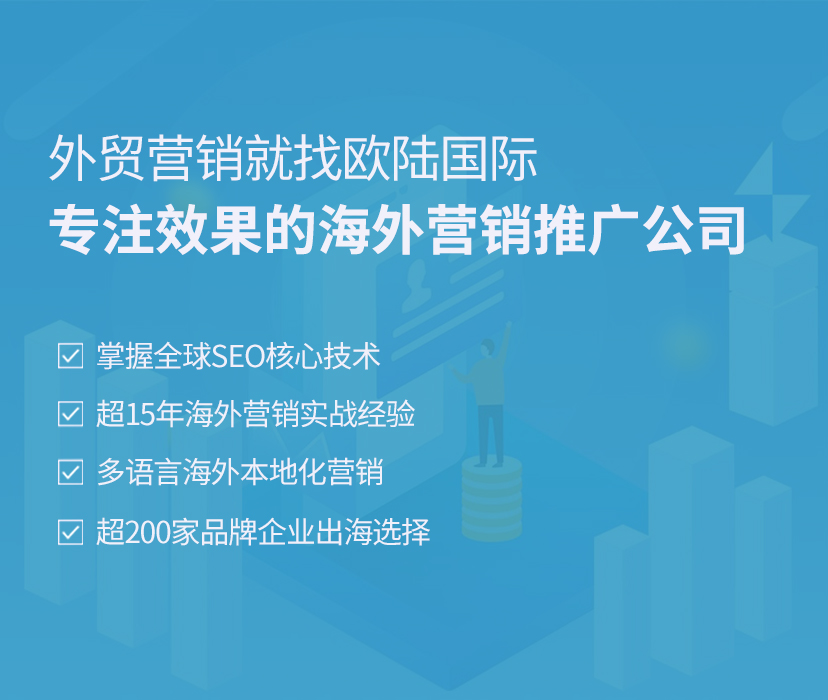 外贸营销就找欧陆国际
专注效果的海外营销推广公司

☑ 掌握全球SEO核心技术

☑ 超15年海外营销实战经验

☑ 多语言海外本地化营销

☑ 超200家品牌企业出海选择